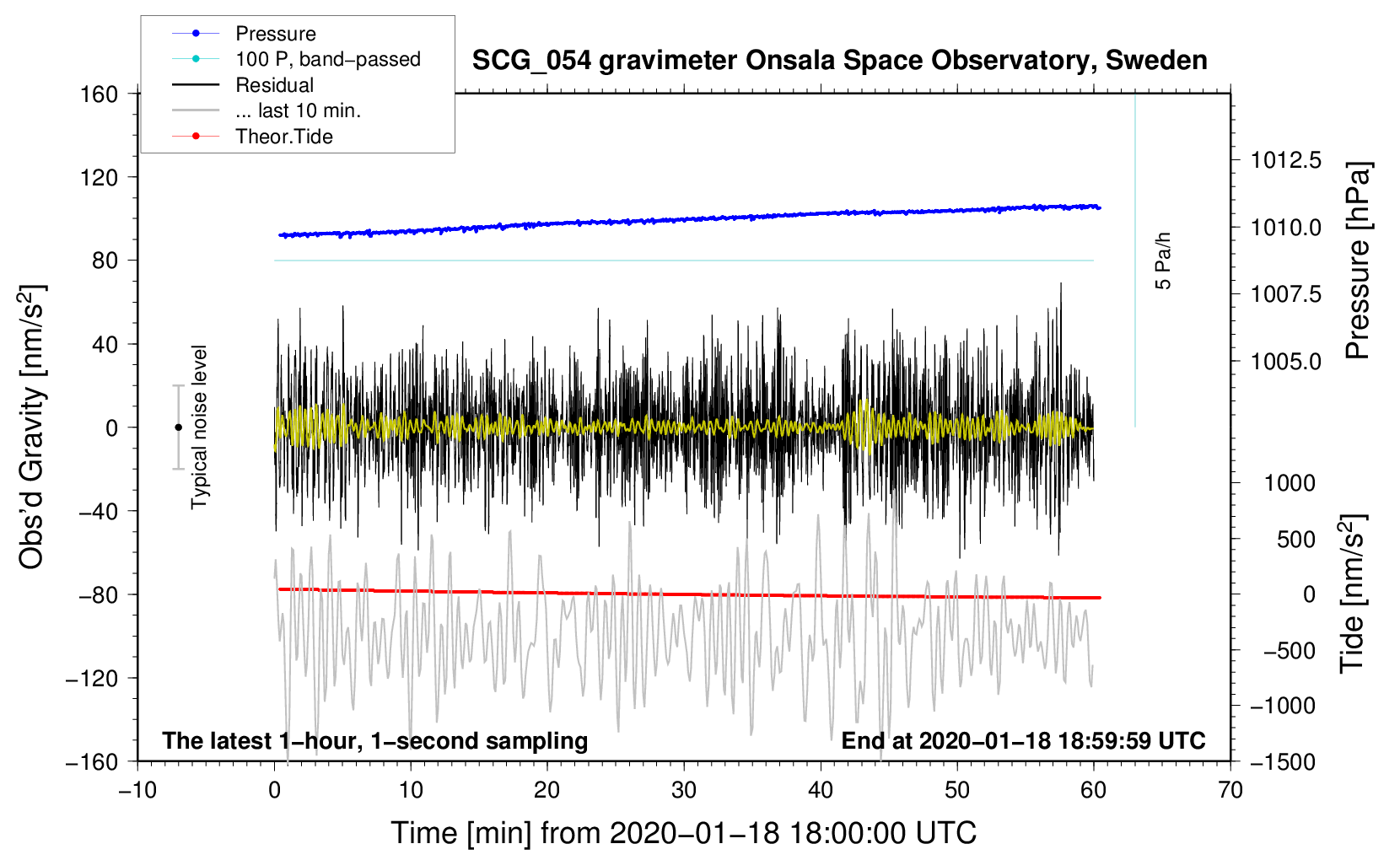 Pressure
100 P, band−passed
Residual
... last 10 min.
Theor.Tide

SCG_054 gravimeter Onsala Space Observatory, Sweden

160
120
80
40
0
−40
−80
−120
−160

Obs'd Gravity [nm/s$^2$]

Typical noise level

5 Pa/h

1012.5
1010.0
1007.5
1005.0

Pressure [hPa]

1000
500
0
−500
−1000
−1500

Tide [nm/s$^2$]

The latest 1−hour, 1−second sampling
End at 2020−01−18 18:59:59 UTC

−10
0
10
20
30
40
50
60
70

Time [min] from 2020−01−18 18:00:00 UTC